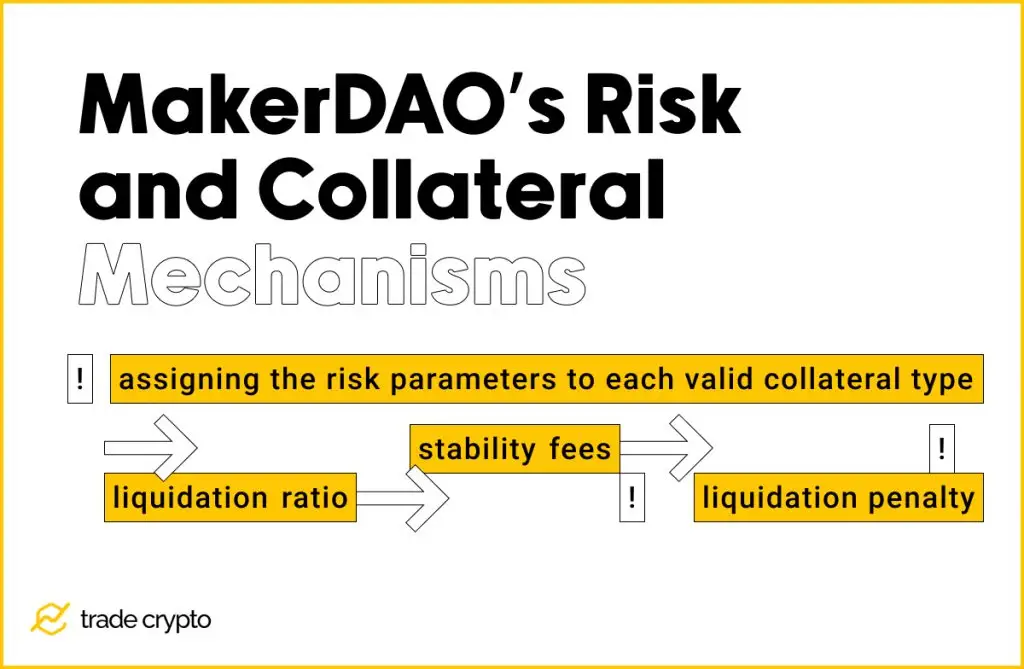 MakerDAO's Risk and Collateral Mechanisms

!

assigning the risk parameters to each valid collateral type

liquidation ratio

stability fees

!

!

liquidation penalty

trade crypto